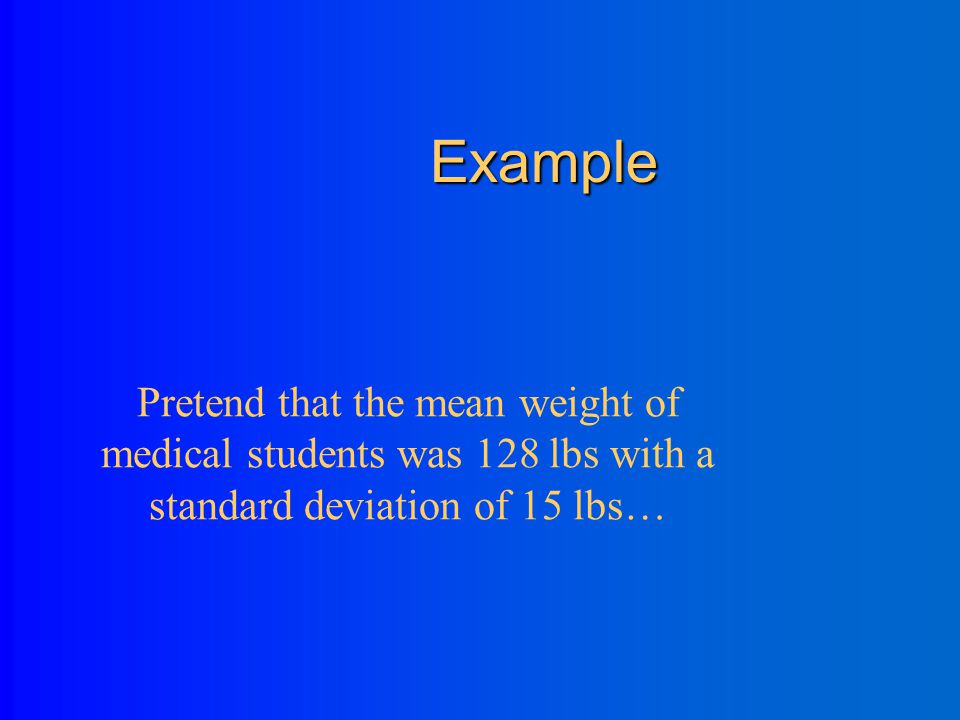 Example

Pretend that the mean weight of medical students was 128 lbs with a standard deviation of 15 lbs…